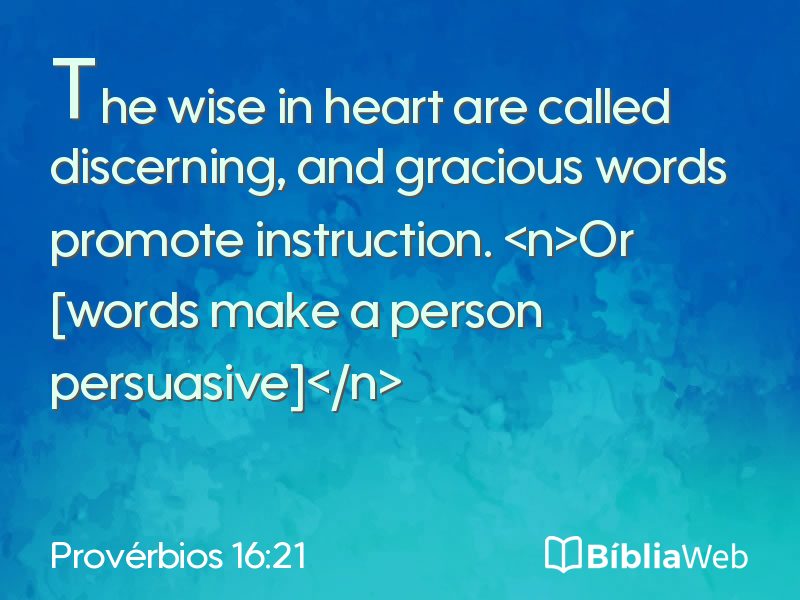 The wise in heart are called discerning, and gracious words promote instruction. <n>Or [words make a person persuasive]</n>

Provérbios 16:21

BíbliaWeb